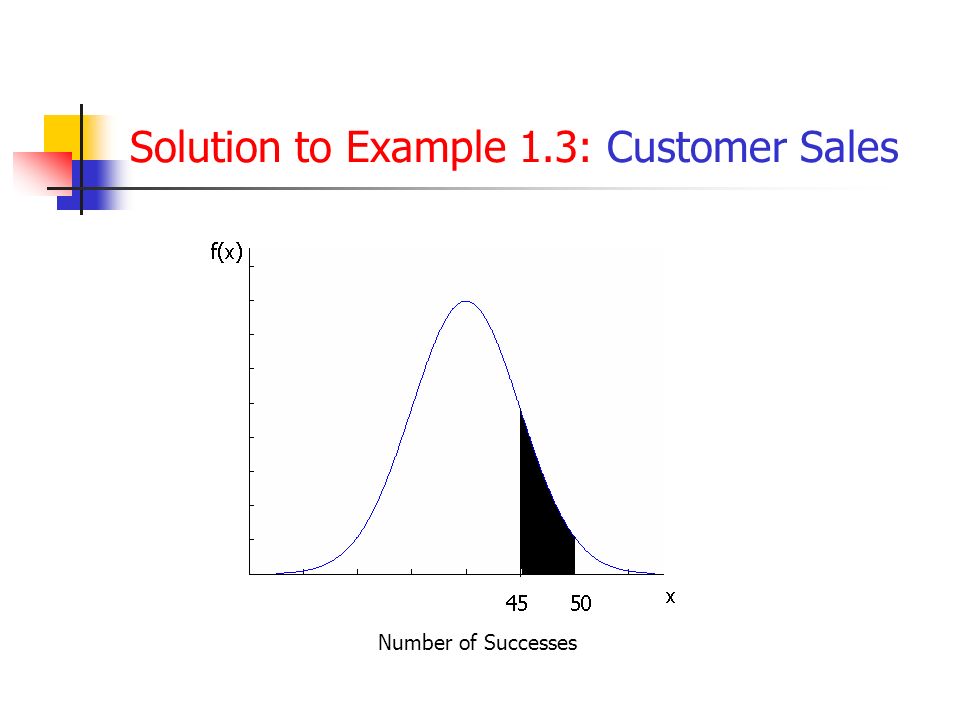 Solution to Example 1.3: Customer Sales

f(x)

45 50

x

Number of Successes